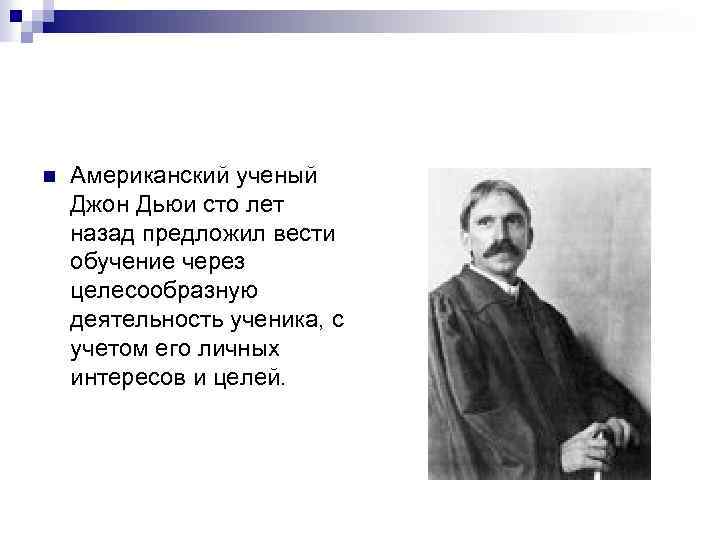 Американский ученый Джон Дьюи сто лет назад предложил вести обучение через целесообразную деятельность ученика, с учетом его личных интересов и целей.